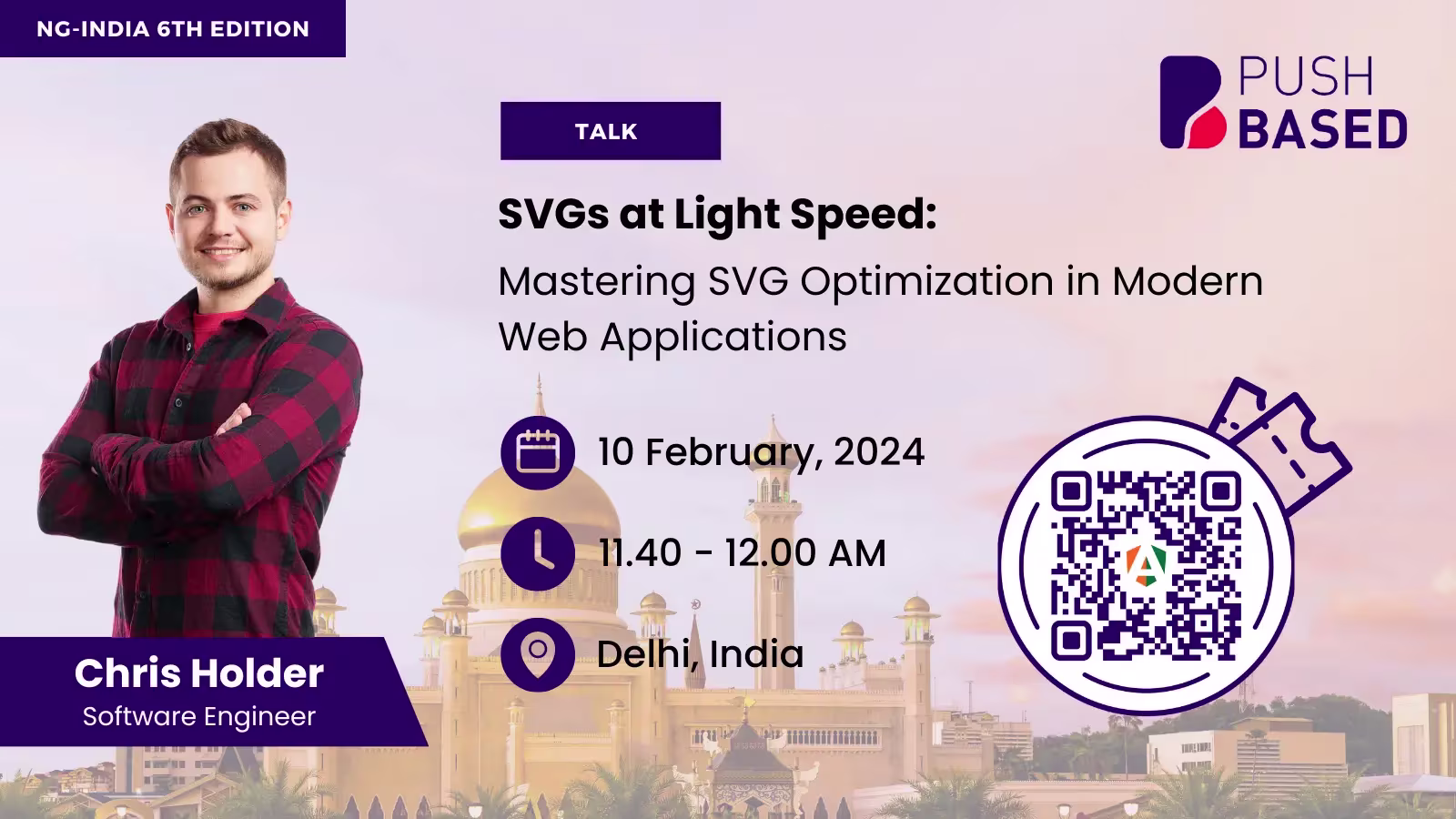 NG-INDIA 6TH EDITION

PUSH BASED

TALK

SVGs at Light Speed:

Mastering SVG Optimization in Modern Web Applications

10 February, 2024

11.40 - 12.00 AM

Delhi, India

Chris Holder
Software Engineer